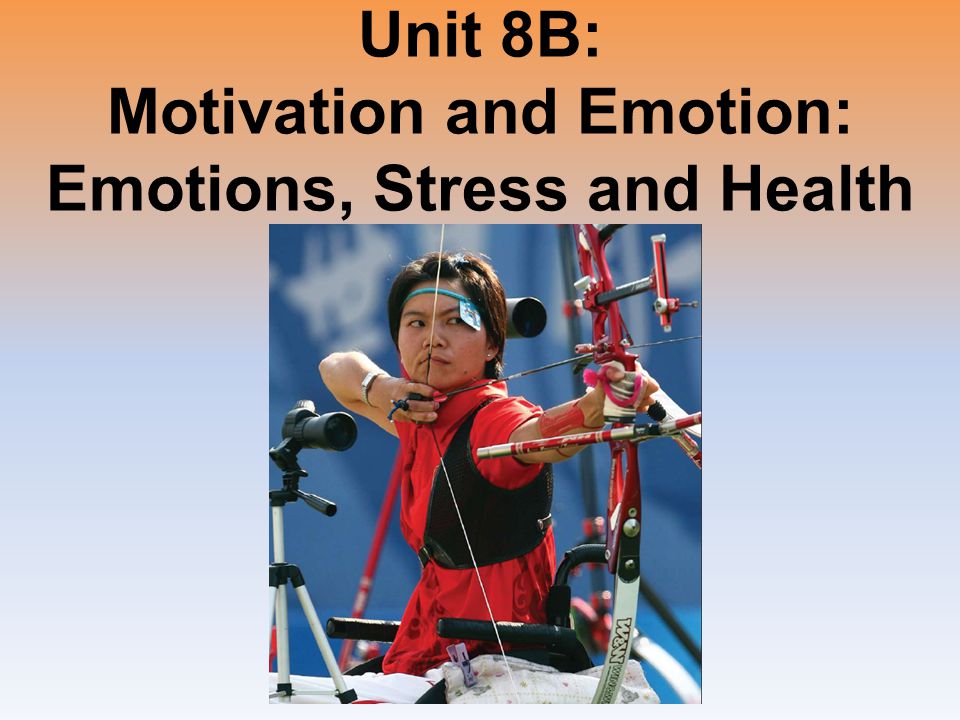 Unit 8B:
Motivation and Emotion:
Emotions, Stress and Health

W&W